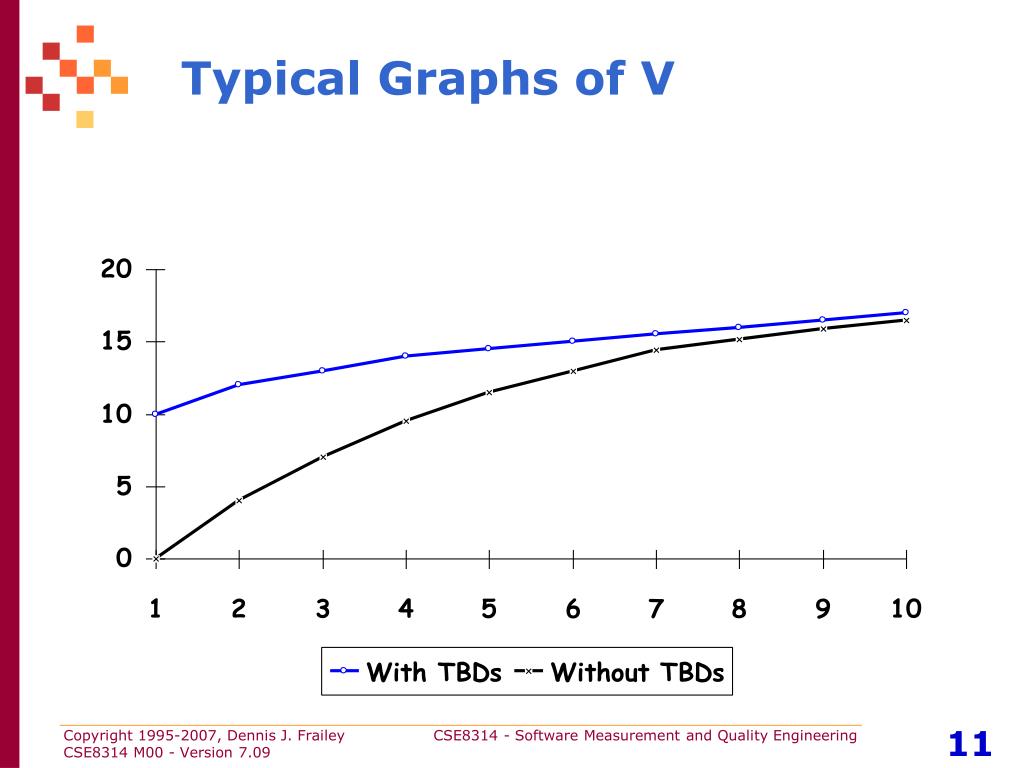 Typical Graphs of V

20
15
10
5
0

1 2 3 4 5 6 7 8 9 10

With TBDs
Without TBDs

Copyright 1995-2007, Dennis J. Frailey
CSE8314 M00 - Version 7.09

CSE8314 - Software Measurement and Quality Engineering

11